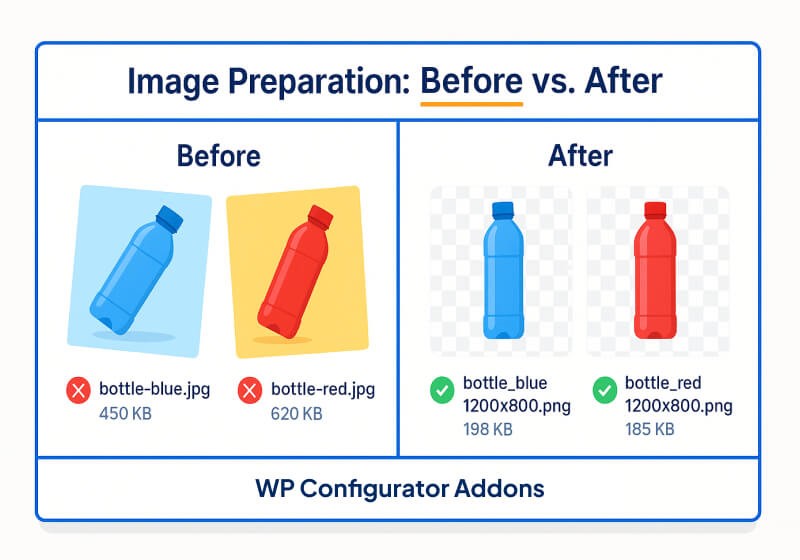 Image Preparation: Before vs. After

Before

bottle-blue.jpg
450 KB

bottle-red.jpg
620 KB

After

bottle_blue
1200x800.png
198 KB

bottle_red
1200x800.png
185 KB

WP Configurator Addons